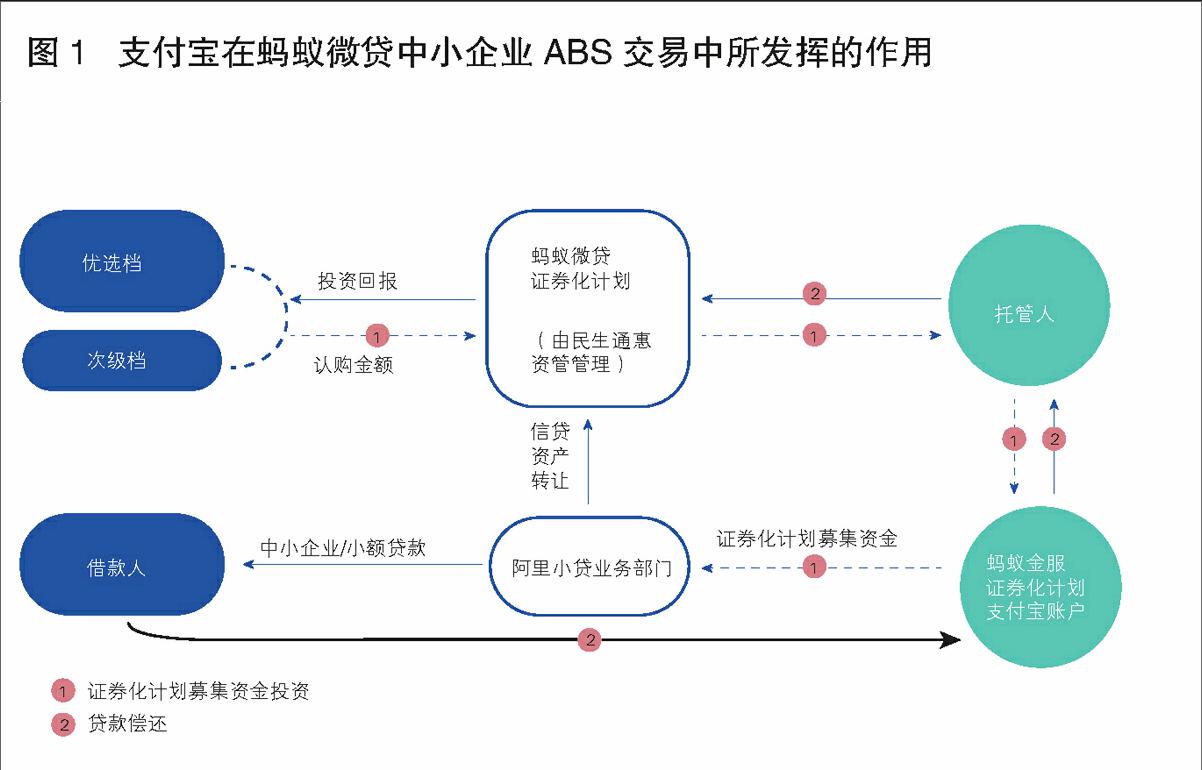 图 1　支付宝在蚂蚁微贷中小企业 ABS 交易中所发挥的作用

优选档

次级档

投资回报

1

认购金额

蚂蚁微贷
证券化计划

（由民生通惠
资管管理）

2

1

托管人

信贷
资产
转让

1

2

借款人

中小企业/小额贷款

阿里小贷业务部门

证券化计划募集资金

1

蚂蚁金服
证券化计划
支付宝账户

2

1 证券化计划募集资金投资

2 贷款偿还